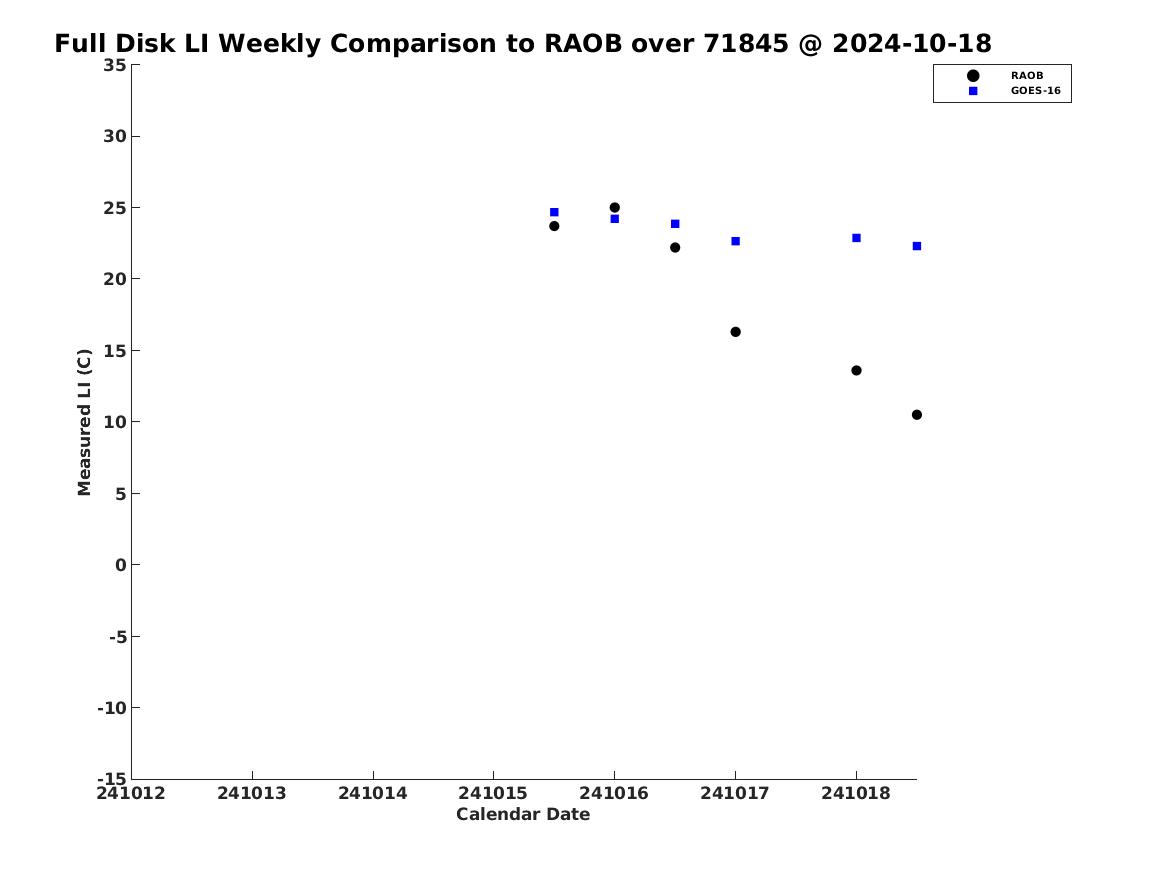 Full Disk LI Weekly Comparison to RAOB over 71845 @ 2024-10-18

RAOB
GOES-16

Measured LI (C)

35
30
25
20
15
10
5
0
-5
-10
-15

241012 241013 241014 241015 241016 241017 241018

Calendar Date